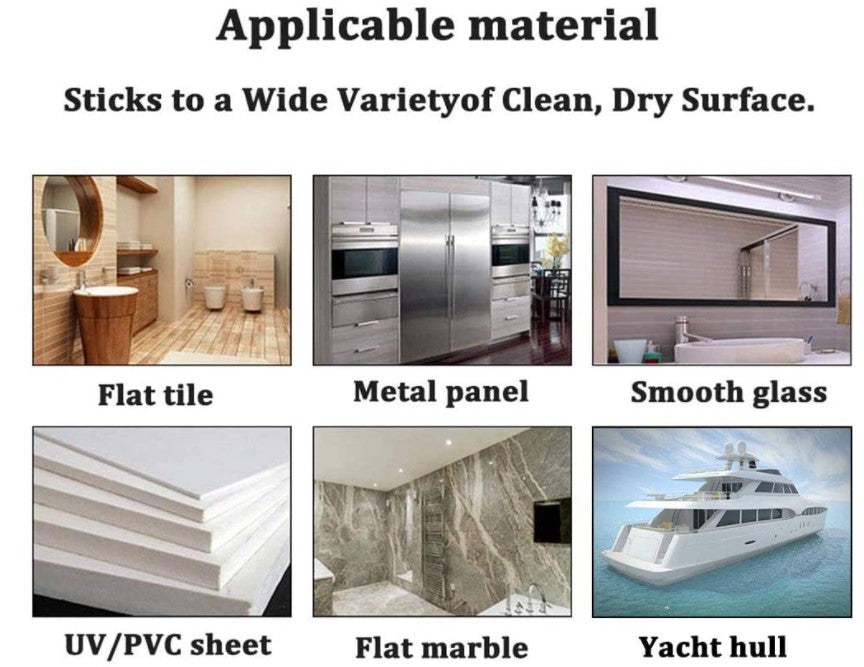 Applicable material

Sticks to a Wide Varietyof Clean, Dry Surface.

Flat tile

Metal panel

Smooth glass

UV/PVC sheet

Flat marble

Yacht hull